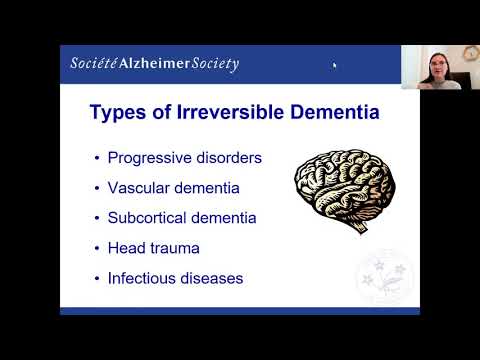 Société Alzheimer Society

Types of Irreversible Dementia

• Progressive disorders
• Vascular dementia
• Subcortical dementia
• Head trauma
• Infectious diseases